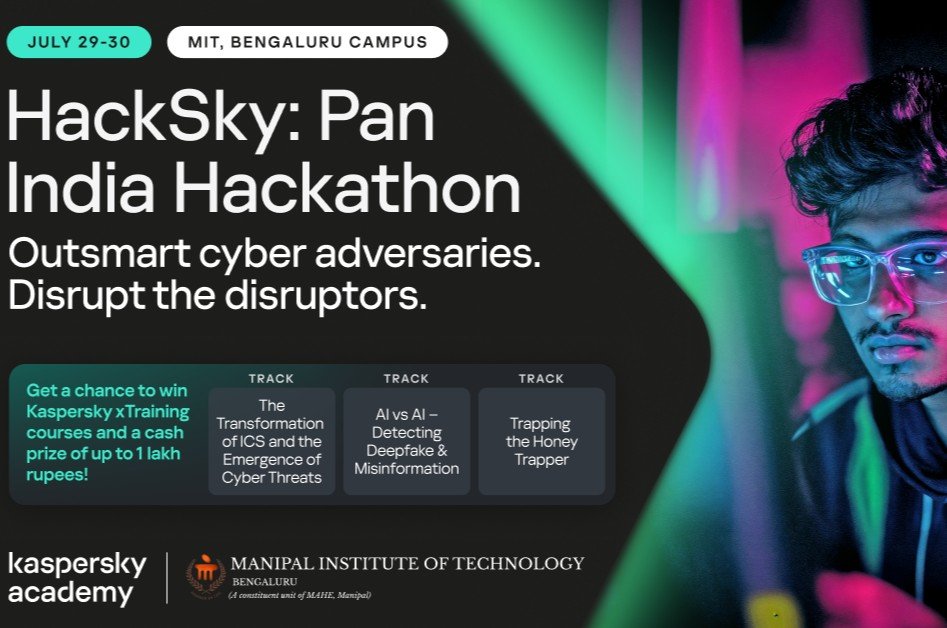 JULY 29-30

MIT, BENGALURU CAMPUS

HackSky: Pan India Hackathon

Outsmart cyber adversaries. Disrupt the disruptors.

Get a chance to win Kaspersky xTraining courses and a cash prize of up to 1 lakh rupees!

TRACK
The Transformation of ICS and the Emergence of Cyber Threats

TRACK
AI vs AI – Detecting Deepfake & Misinformation

TRACK
Trapping the Honey Trapper

kaspersky academy

MANIPAL INSTITUTE OF TECHNOLOGY
BENGALURU
(A constituent unit of MAHE, Manipal)